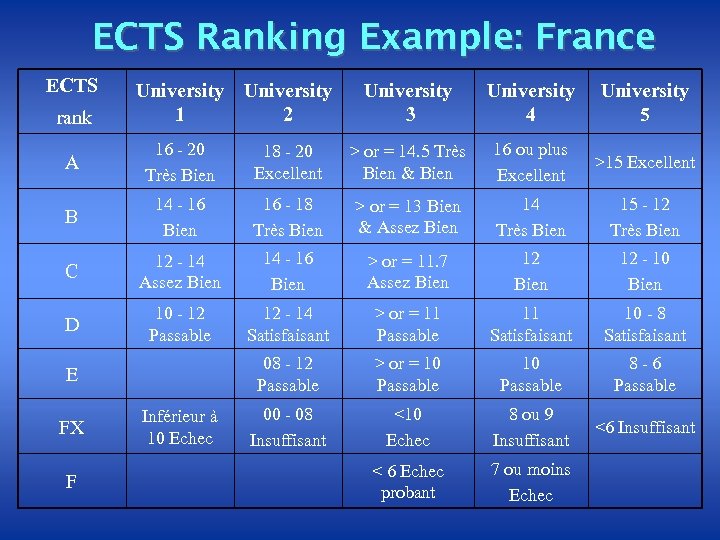 ECTS Ranking Example: France

| ECTS rank | University 1 | University 2 | University 3 | University 4 | University 5 |
|---|---|---|---|---|---|
| A | 16 - 20 Très Bien | 18 - 20 Excellent | > or = 14.5 Très Bien & Bien | 16 ou plus Excellent | >15 Excellent |
| B | 14 - 16 Bien | 16 - 18 Très Bien | > or = 13 Bien & Assez Bien | 14 Très Bien | 15 - 12 Très Bien |
| C | 12 - 14 Assez Bien | 14 - 16 Bien | > or = 11.7 Assez Bien | 12 Bien | 12 - 10 Bien |
| D | 10 - 12 Passable | 12 - 14 Satisfaisant | > or = 11 Passable | 11 Satisfaisant | 10 - 8 Satisfaisant |
| E | | 08 - 12 Passable | > or = 10 Passable | 10 Passable | 8 - 6 Passable |
| FX | Inférieur à 10 Echec | 00 - 08 Insuffisant | <10 Echec | 8 ou 9 Insuffisant | <6 Insuffisant |
| F | | | < 6 Echec probant | 7 ou moins Echec | |